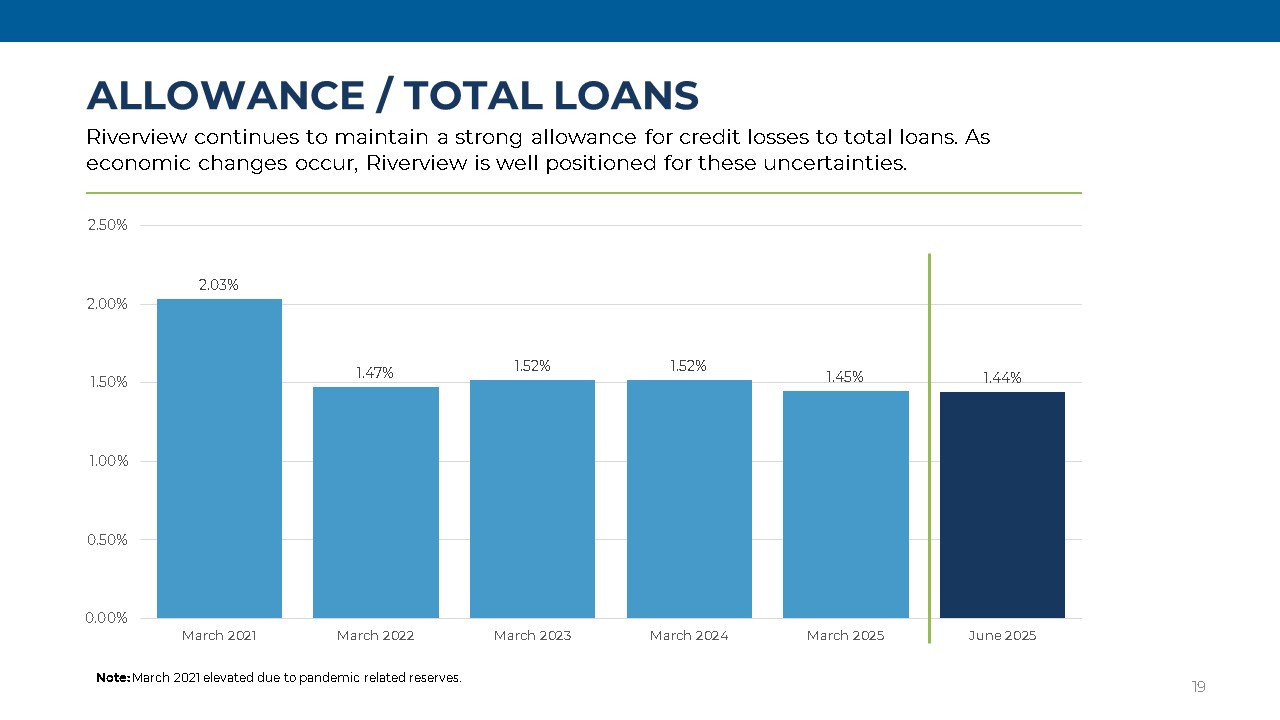 ALLOWANCE / TOTAL LOANS

Riverview continues to maintain a strong allowance for credit losses to total loans. As economic changes occur, Riverview is well positioned for these uncertainties.

2.50%
2.00%
1.50%
1.00%
0.50%
0.00%

2.03%
1.47%
1.52%
1.52%
1.45%
1.44%

March 2021
March 2022
March 2023
March 2024
March 2025
June 2025

Note: March 2021 elevated due to pandemic related reserves.

19